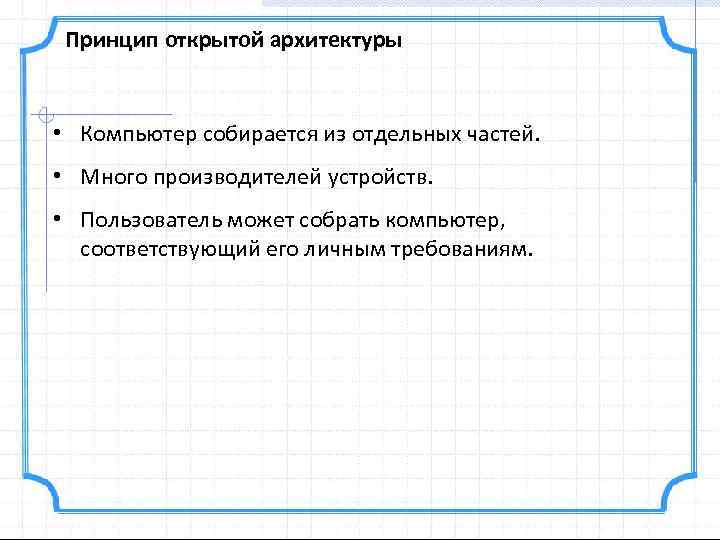 Принцип открытой архитектуры

• Компьютер собирается из отдельных частей.

• Много производителей устройств.

• Пользователь может собрать компьютер, соответствующий его личным требованиям.